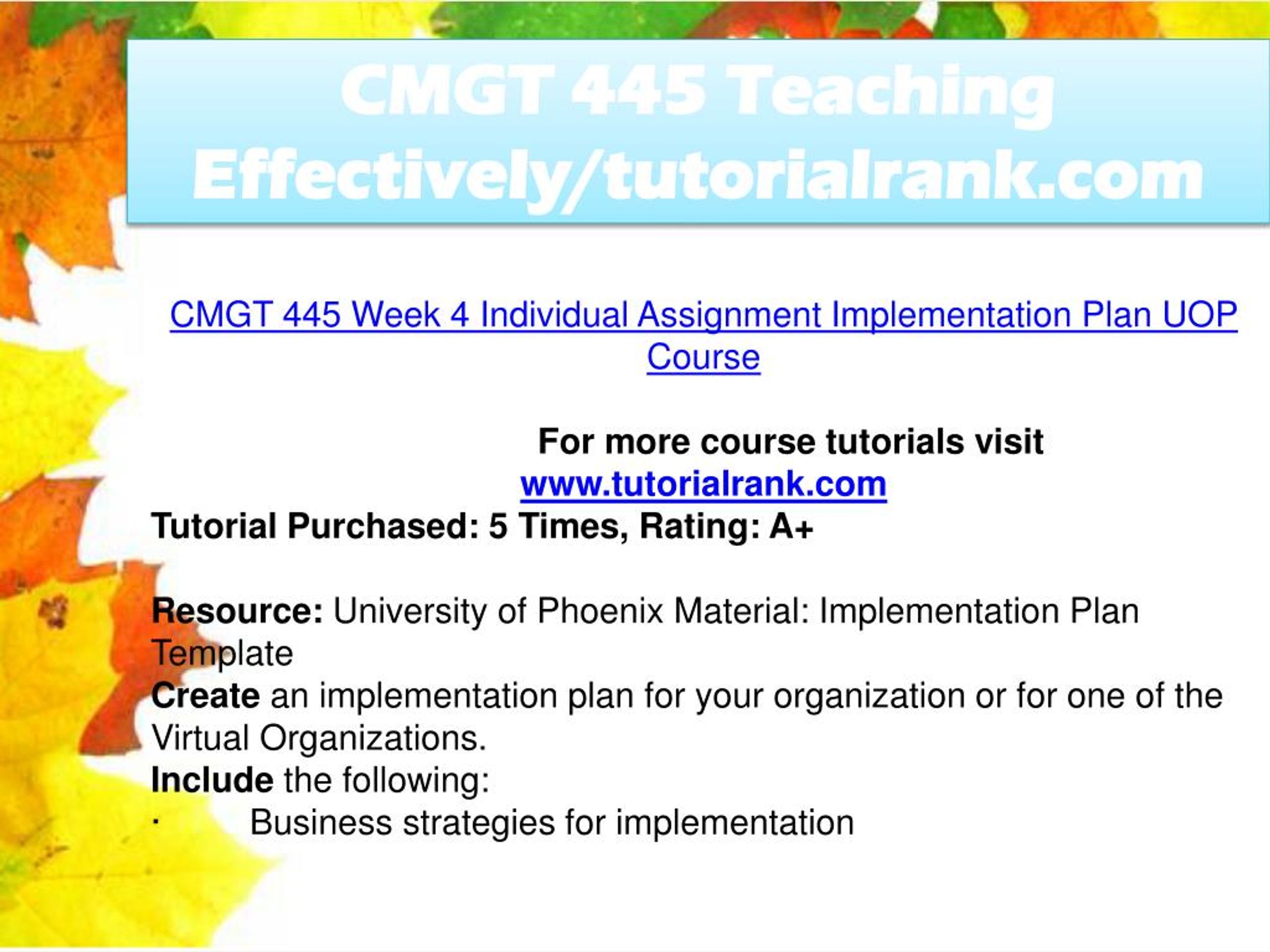 CMGT 445 Teaching Effectively/tutorialrank.com

CMGT 445 Week 4 Individual Assignment Implementation Plan UOP Course

For more course tutorials visit
www.tutorialrank.com
Tutorial Purchased: 5 Times, Rating: A+

Resource: University of Phoenix Material: Implementation Plan Template
Create an implementation plan for your organization or for one of the Virtual Organizations.
Include the following:
· Business strategies for implementation